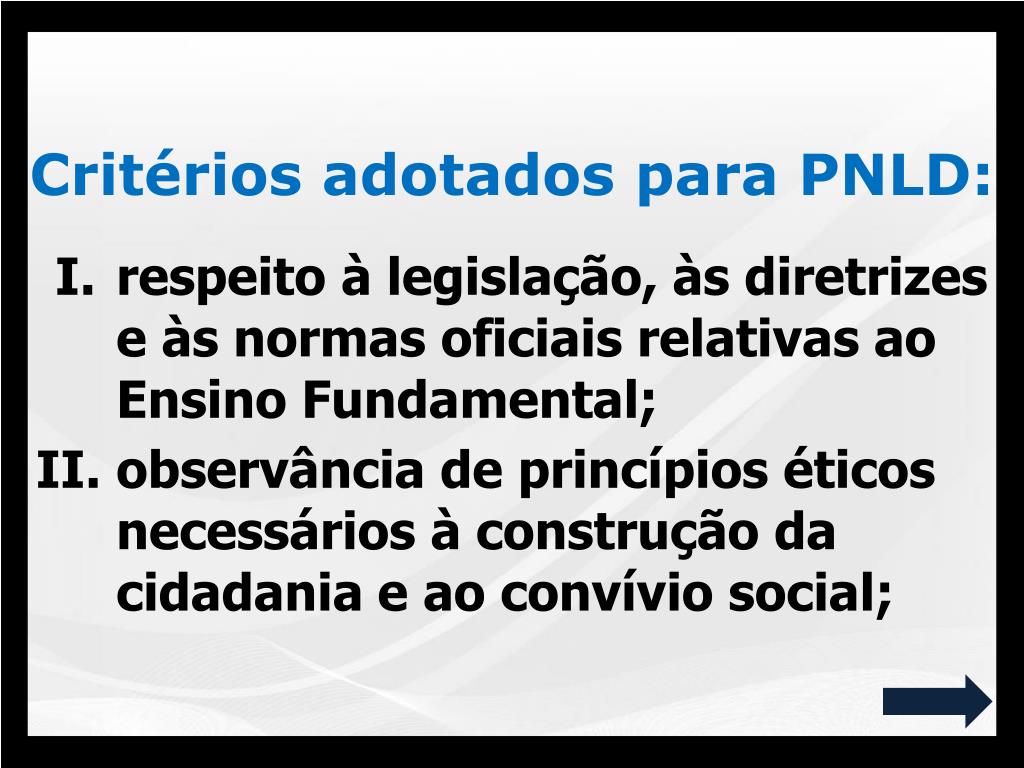 Critérios adotados para PNLD:

I. respeito à legislação, às diretrizes e às normas oficiais relativas ao Ensino Fundamental;

II. observância de princípios éticos necessários à construção da cidadania e ao convívio social;